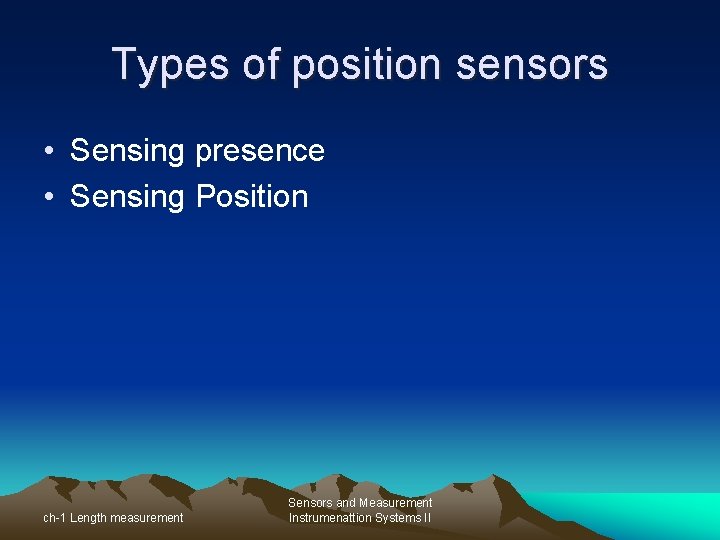 Types of position sensors

• Sensing presence
• Sensing Position

ch-1 Length measurement

Sensors and Measurement Instrumenattion Systems II